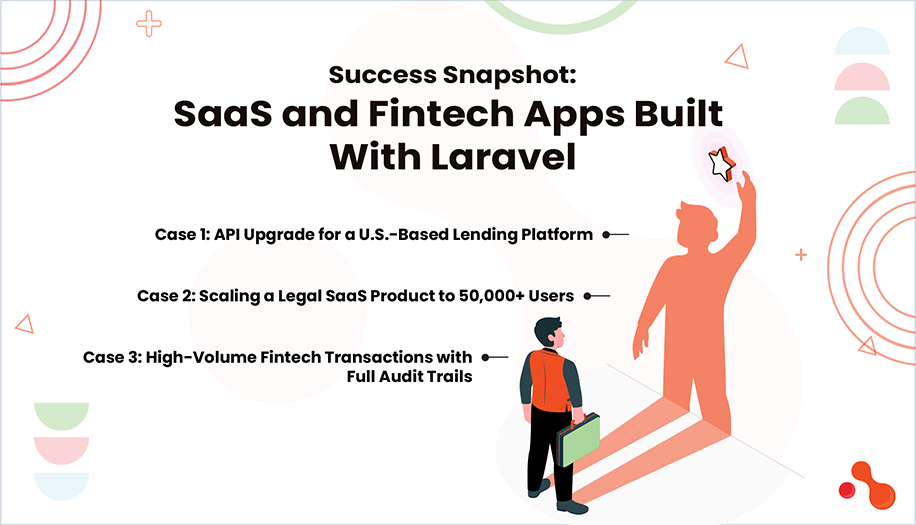 Success Snapshot:
SaaS and Fintech Apps Built With Laravel

Case 1: API Upgrade for a U.S.-Based Lending Platform

Case 2: Scaling a Legal SaaS Product to 50,000+ Users

Case 3: High-Volume Fintech Transactions with Full Audit Trails